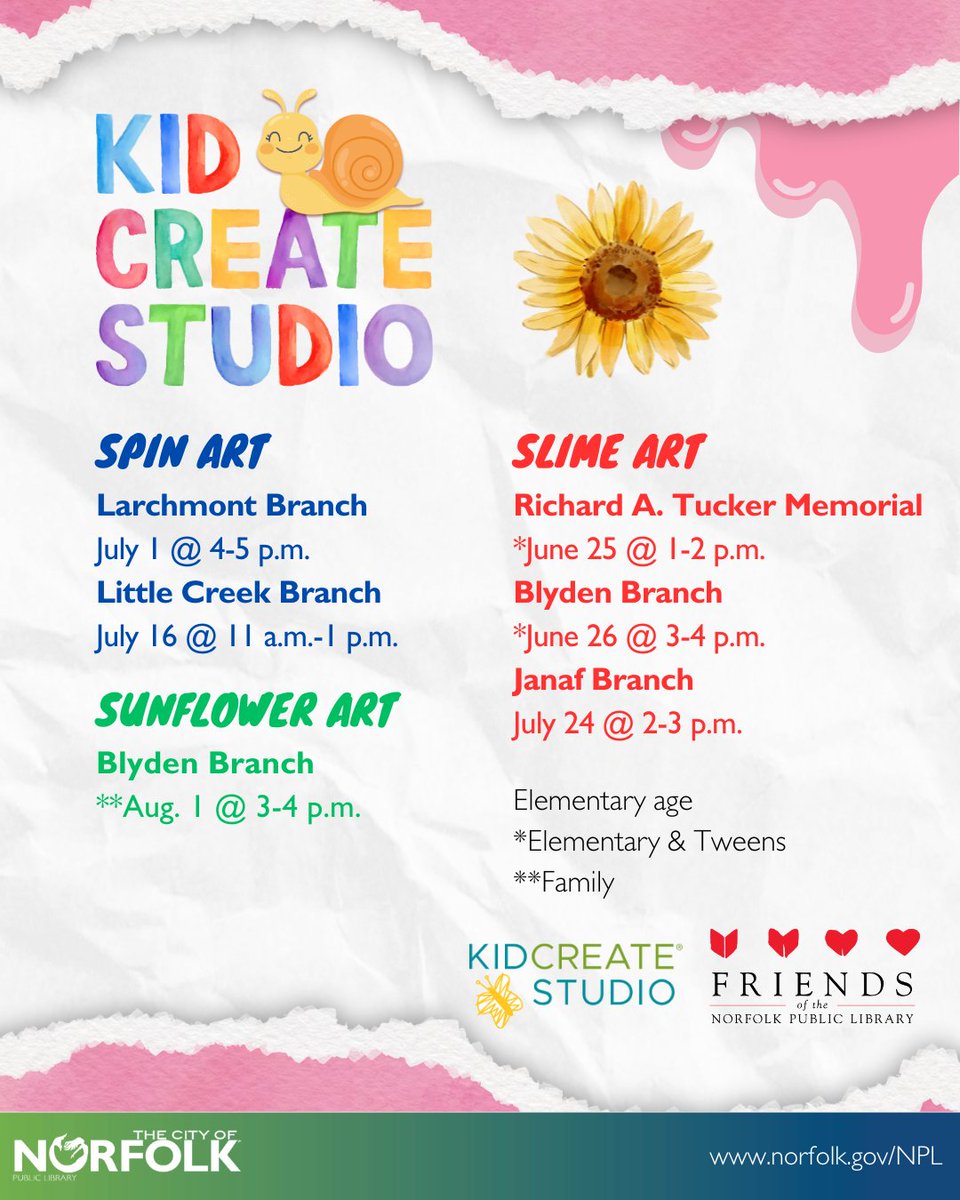 KID CREATE STUDIO

SPIN ART
Larchmont Branch
July 1 @ 4-5 p.m.
Little Creek Branch
July 16 @ 11 a.m.-1 p.m.

SUNFLOWER ART
Blyden Branch
**Aug. 1 @ 3-4 p.m.

SLIME ART
Richard A. Tucker Memorial
*June 25 @ 1-2 p.m.
Blyden Branch
*June 26 @ 3-4 p.m.
Janaf Branch
July 24 @ 2-3 p.m.

Elementary age
*Elementary & Tweens
**Family

KIDCREATE® STUDIO

FRIENDS of the NORFOLK PUBLIC LIBRARY

THE CITY OF NORFOLK PUBLIC LIBRARY

www.norfolk.gov/NPL